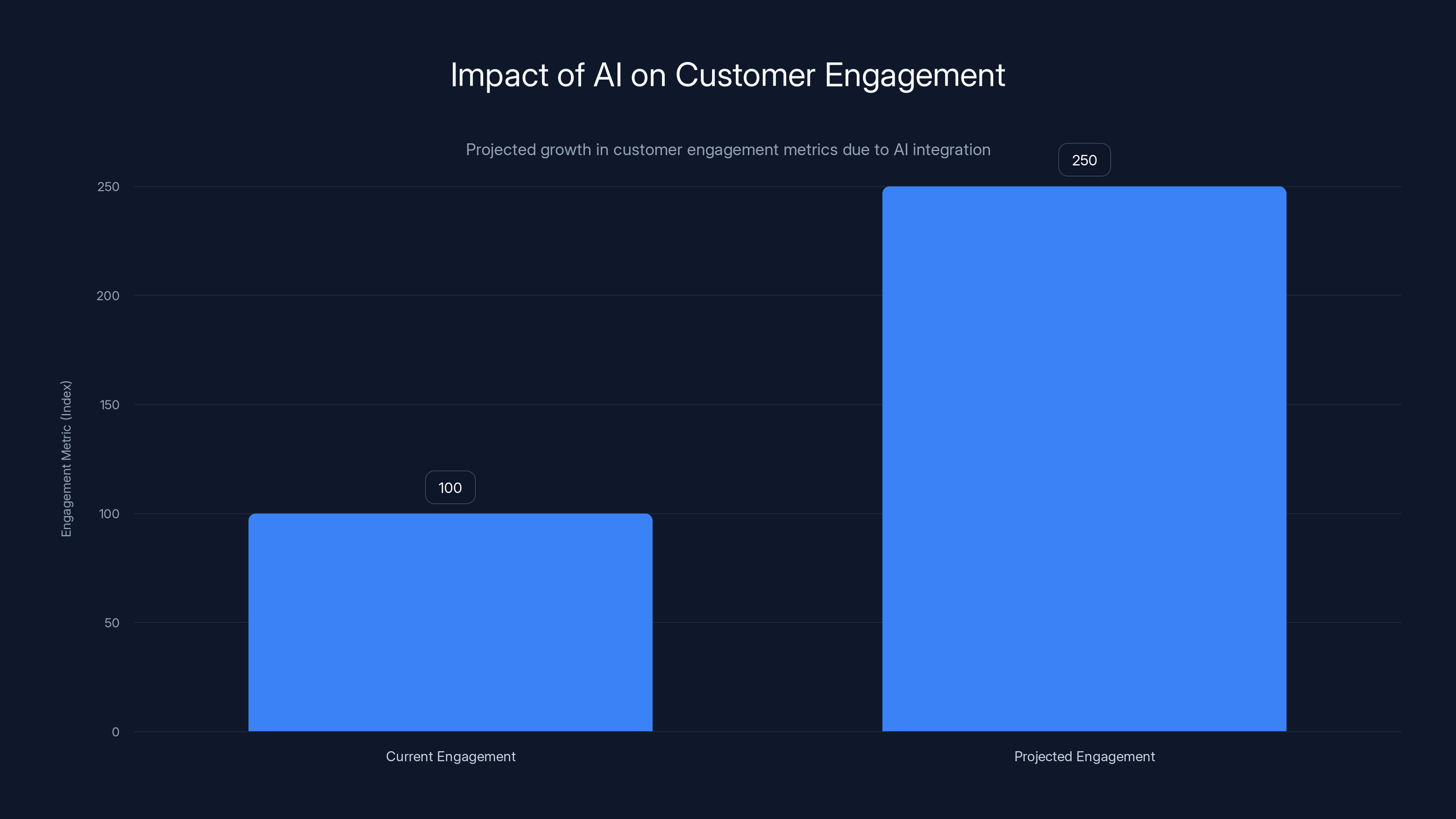 Impact of AI on Customer Engagement

Projected growth in customer engagement metrics due to AI integration

Engagement Metric (Index)

250
200
150
100
50
0

100
250

Current Engagement
Projected Engagement